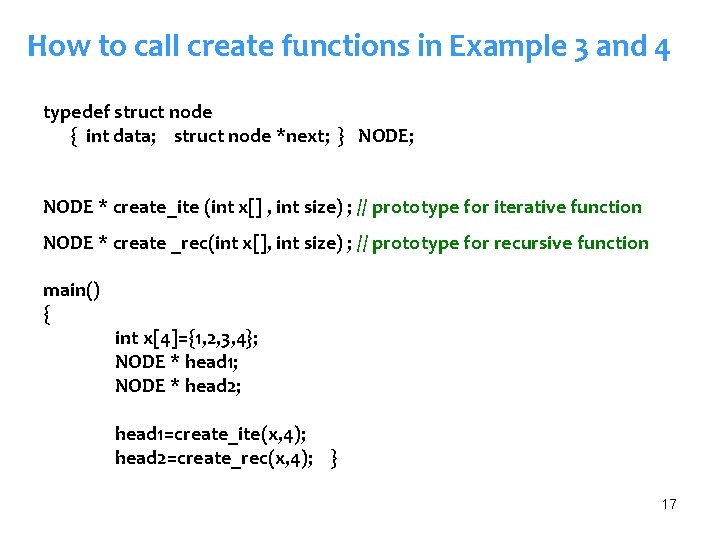 How to call create functions in Example 3 and 4

typedef struct node
{ int data; struct node *next; } NODE;

NODE * create_ite (int x[] , int size) ; // prototype for iterative function

NODE * create _rec(int x[], int size) ; // prototype for recursive function

main()
{
int x[4]={1,2,3,4};
NODE * head1;
NODE * head2;

head1=create_ite(x,4);
head2=create_rec(x,4); }

17